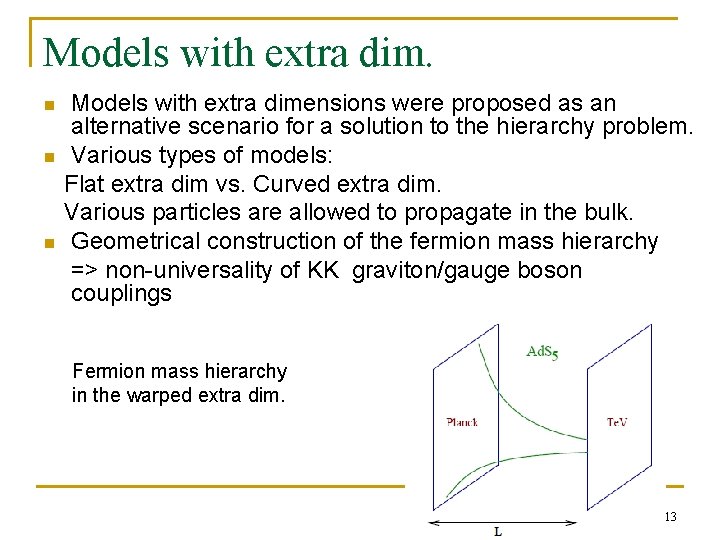 Models with extra dim.

Models with extra dimensions were proposed as an alternative scenario for a solution to the hierarchy problem.

Various types of models:

Flat extra dim vs. Curved extra dim.

Various particles are allowed to propagate in the bulk.

Geometrical construction of the fermion mass hierarchy => non-universality of KK graviton/gauge boson couplings

Fermion mass hierarchy in the warped extra dim.

$AdS_5$

Planck

TeV

L

13